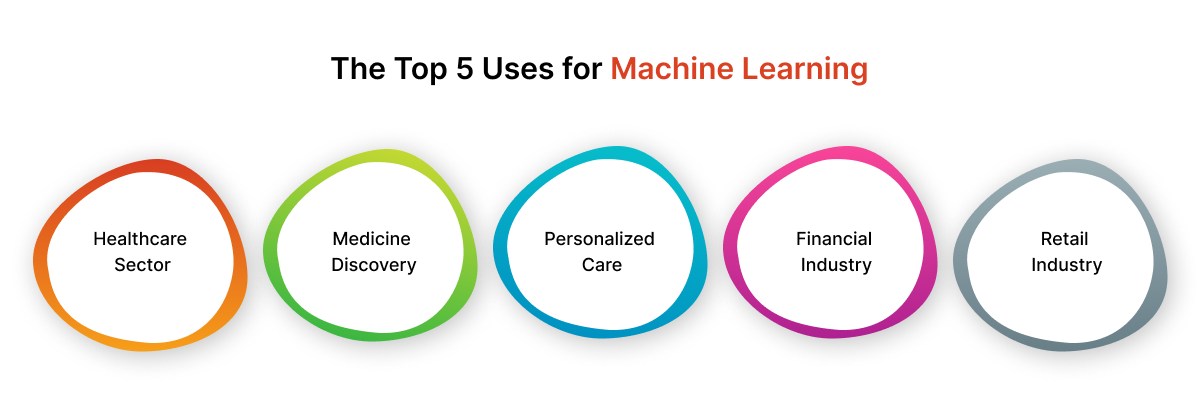 The Top 5 Uses for Machine Learning

Healthcare Sector

Medicine Discovery

Personalized Care

Financial Industry

Retail Industry